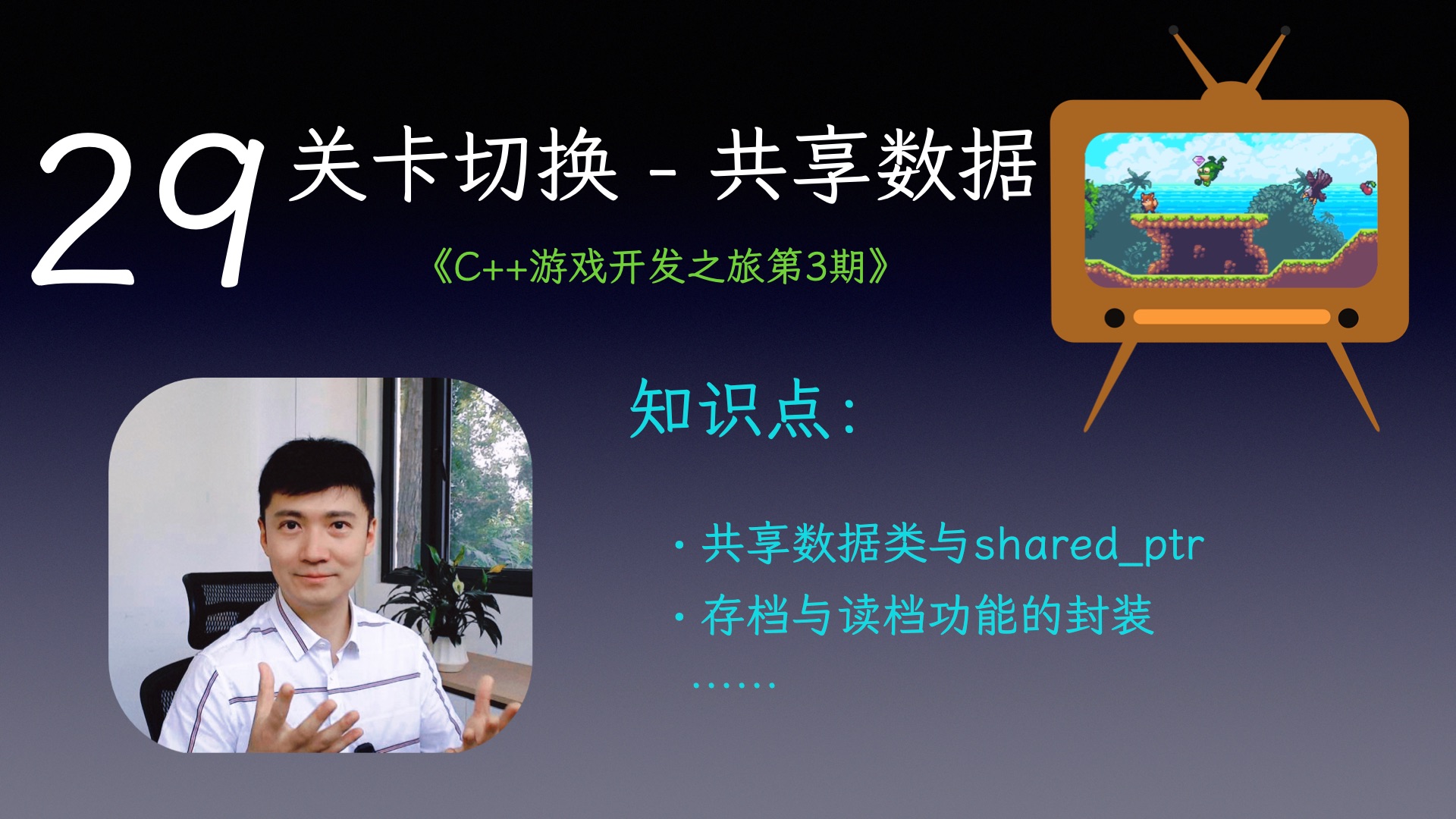 29 关卡切换 - 共享数据

《C++游戏开发之旅第3期》

知识点：

· 共享数据类与shared_ptr
· 存档与读档功能的封装
……